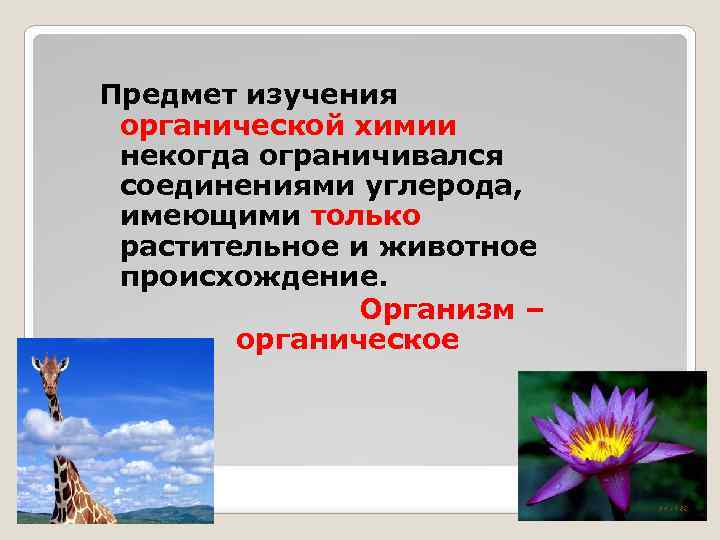 Предмет изучения органической химии некогда ограничивался соединениями углерода, имеющими только растительное и животное происхождение.

Организм – органическое